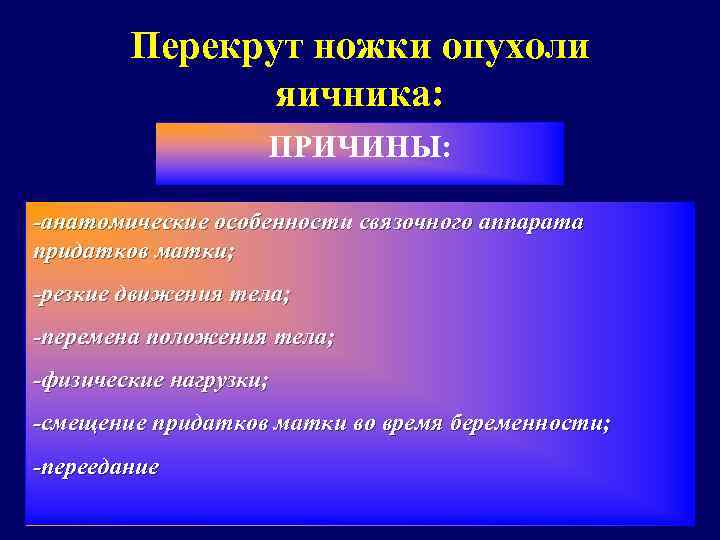 Перекрут ножки опухоли яичника:

ПРИЧИНЫ:

-анатомические особенности связочного аппарата придатков матки;

-резкие движения тела;

-перемена положения тела;

-физические нагрузки;

-смещение придатков матки во время беременности;

-переедание